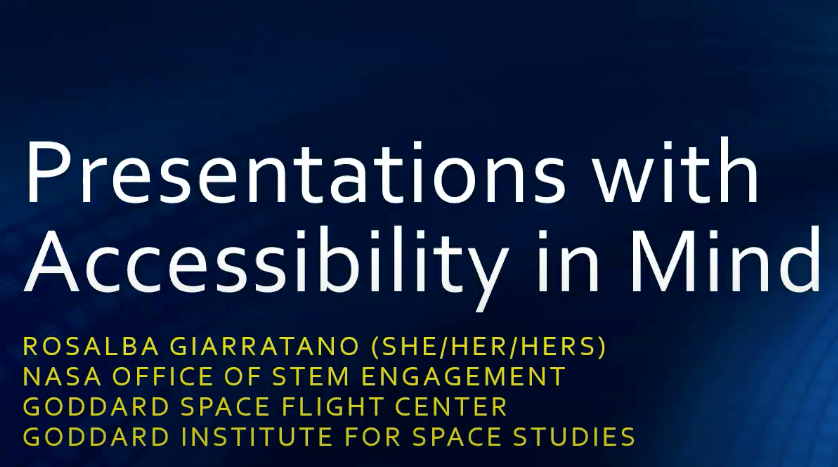 Presentations with Accessibility in Mind

ROSALBA GIARRATANO (SHE/HER/HERS)
NASA OFFICE OF STEM ENGAGEMENT
GODDARD SPACE FLIGHT CENTER
GODDARD INSTITUTE FOR SPACE STUDIES